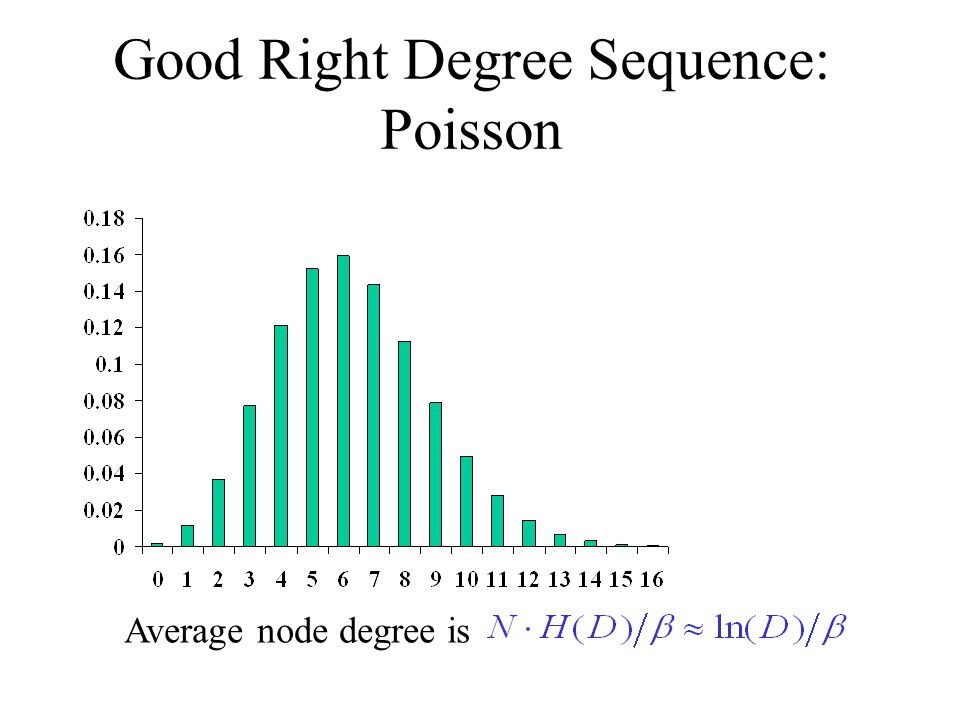 Good Right Degree Sequence: Poisson

0.18
0.16
0.14
0.12
0.1
0.08
0.06
0.04
0.02
0

0 1 2 3 4 5 6 7 8 9 10 11 12 13 14 15 16

Average node degree is $N \cdot H(D)/\beta \approx \ln(D)/\beta$